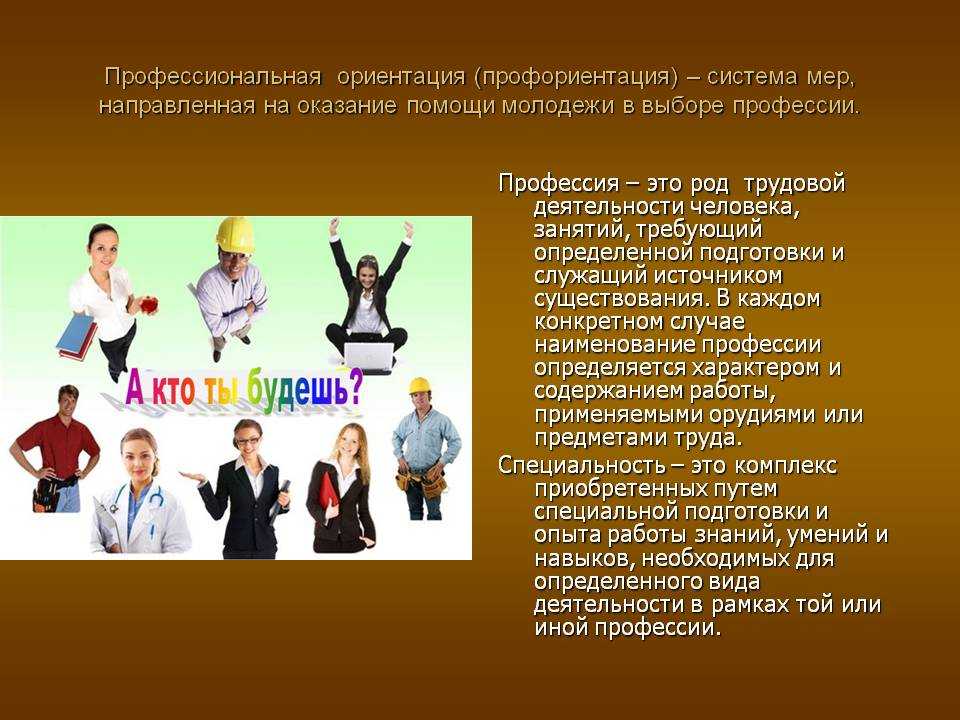 Профессиональная ориентация (профориентация) – система мер, направленная на оказание помощи молодежи в выборе профессии.

А кто ты будешь?

Профессия – это род трудовой деятельности человека, занятий, требующий определенной подготовки и служащий источником существования. В каждом конкретном случае наименование профессии определяется характером и содержанием работы, применяемыми орудиями или предметами труда.

Специальность – это комплекс приобретенных путем специальной подготовки и опыта работы знаний, умений и навыков, необходимых для определенного вида деятельности в рамках той или иной профессии.